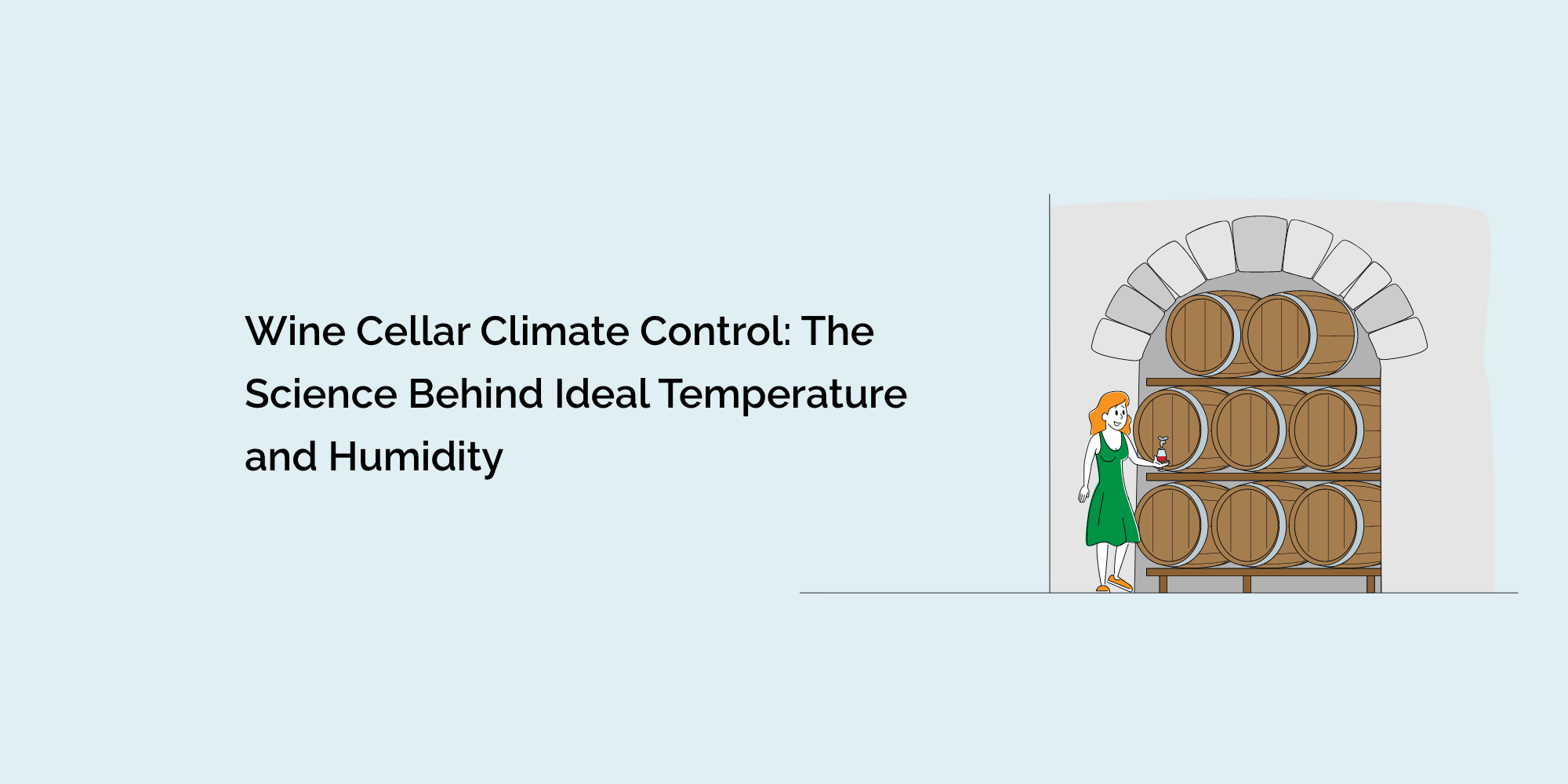 Wine Cellar Climate Control: The Science Behind Ideal Temperature and Humidity